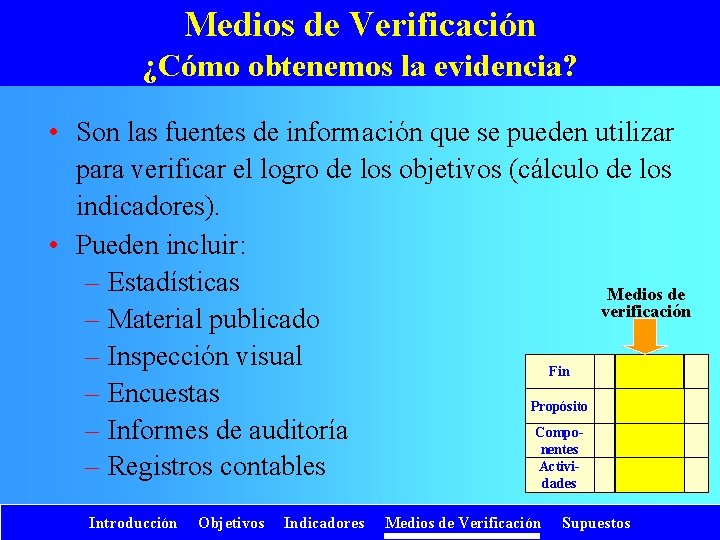 Medios de Verificación
¿Cómo obtenemos la evidencia?

• Son las fuentes de información que se pueden utilizar para verificar el logro de los objetivos (cálculo de los indicadores).
• Pueden incluir:
– Estadísticas
– Material publicado
– Inspección visual
– Encuestas
– Informes de auditoría
– Registros contables

Medios de verificación

| Fin | | | |
|---|---|---|---|
| Propósito | | | |
| Componentes | | | |
| Actividades | | | |

Introducción Objetivos Indicadores Medios de Verificación Supuestos